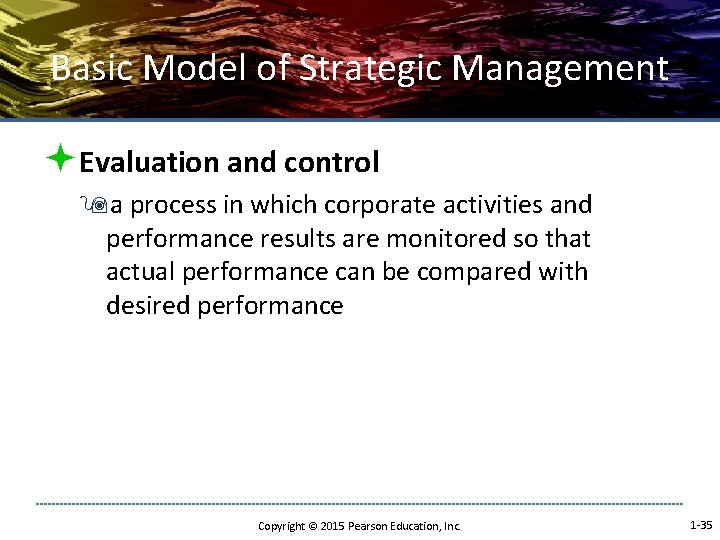 Basic Model of Strategic Management

Evaluation and control

a process in which corporate activities and performance results are monitored so that actual performance can be compared with desired performance

Copyright © 2015 Pearson Education, Inc.

1-35